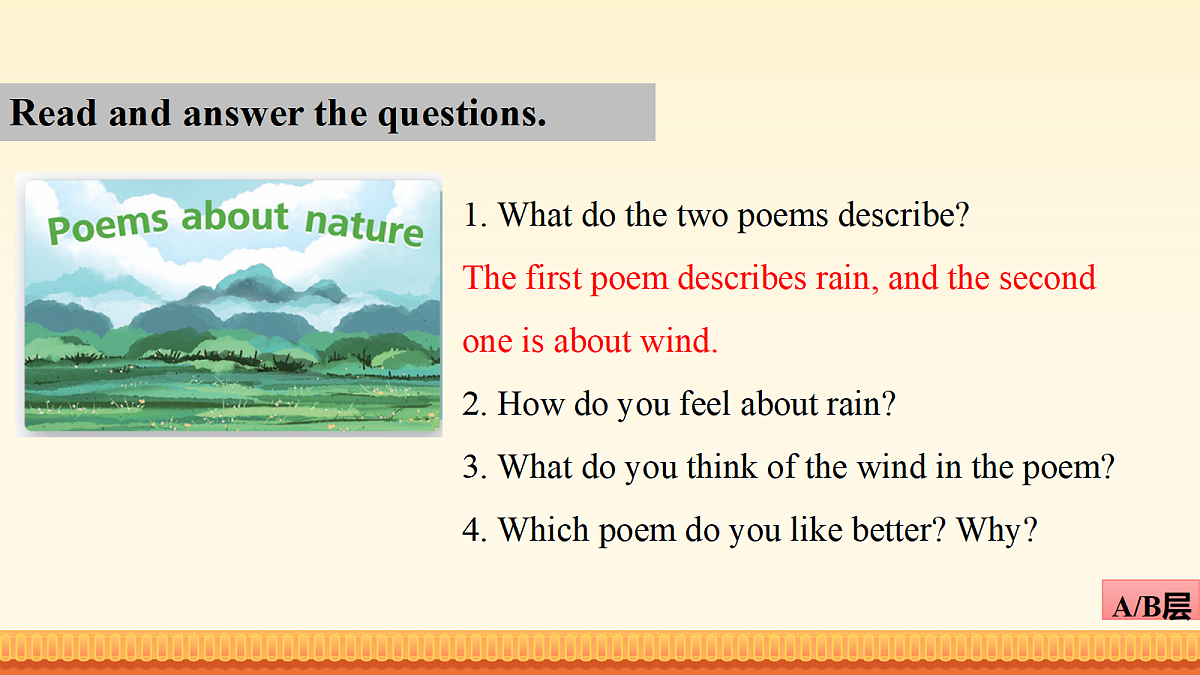 Read and answer the questions.

Poems about nature

1. What do the two poems describe?

The first poem describes rain, and the second one is about wind.

2. How do you feel about rain?

3. What do you think of the wind in the poem?

4. Which poem do you like better? Why?

A/B层